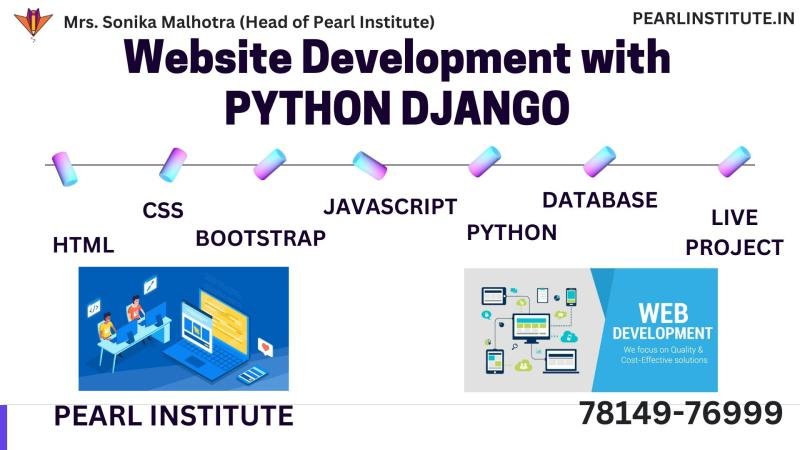 Mrs. Sonika Malhotra (Head of Pearl Institute)

PEARLINSTITUTE.IN

Website Development with PYTHON DJANGO

HTML

CSS

BOOTSTRAP

JAVASCRIPT

PYTHON

DATABASE

LIVE PROJECT

WEB DEVELOPMENT
We focus on Quality & Cost-Effective solutions

PEARL INSTITUTE

78149-76999